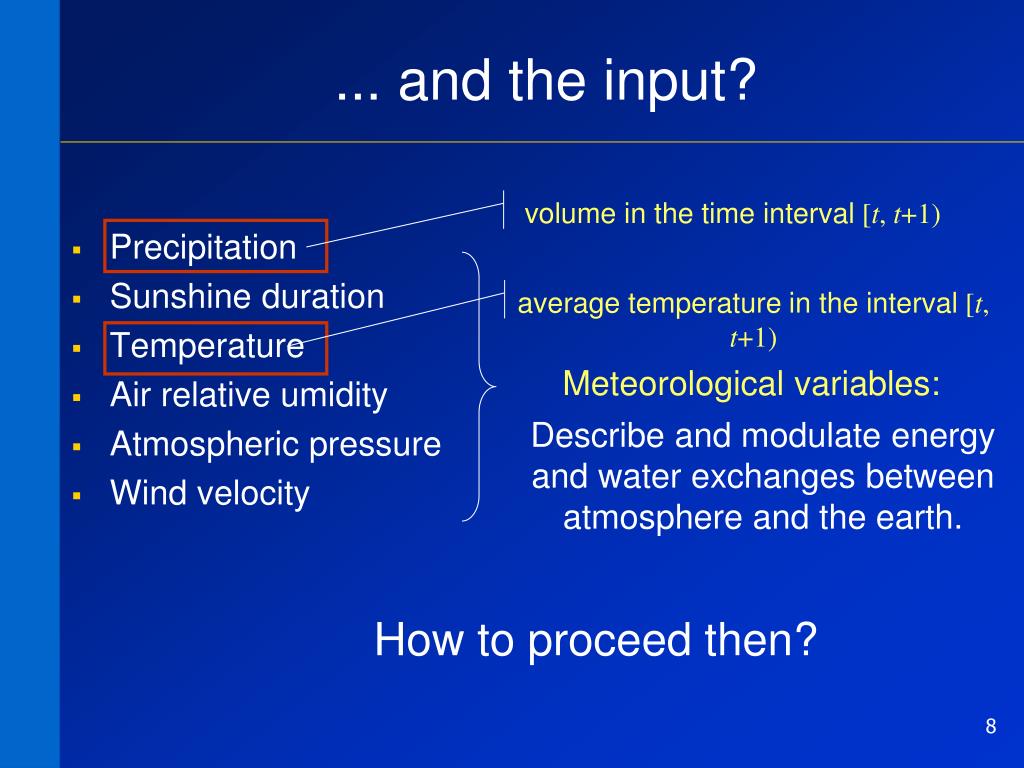 ... and the input?

- Precipitation
- Sunshine duration
- Temperature
- Air relative umidity
- Atmospheric pressure
- Wind velocity

volume in the time interval $[t, t+1)$

average temperature in the interval $[t, t+1)$

Meteorological variables:

Describe and modulate energy and water exchanges between atmosphere and the earth.

How to proceed then?

8